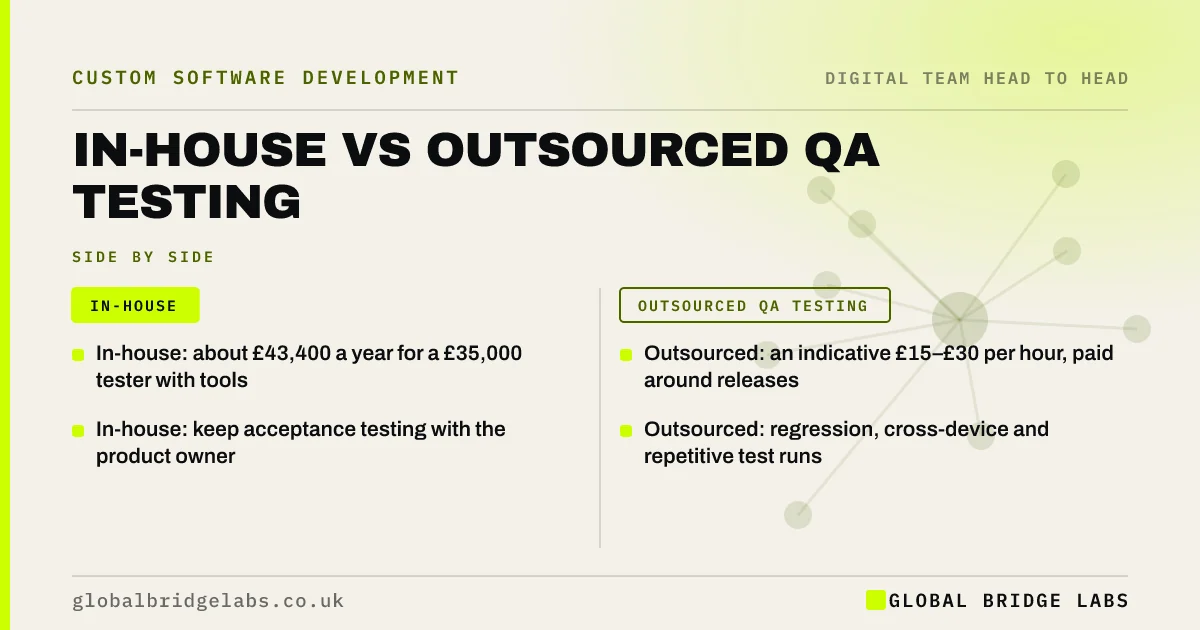 CUSTOM SOFTWARE DEVELOPMENT

DIGITAL TEAM HEAD TO HEAD

IN-HOUSE VS OUTSOURCED QA TESTING

SIDE BY SIDE

IN-HOUSE

• In-house: about £43,400 a year for a £35,000 tester with tools

• In-house: keep acceptance testing with the product owner

OUTSOURCED QA TESTING

• Outsourced: an indicative £15–£30 per hour, paid around releases

• Outsourced: regression, cross-device and repetitive test runs

globalbridgelabs.co.uk

GLOBAL BRIDGE LABS